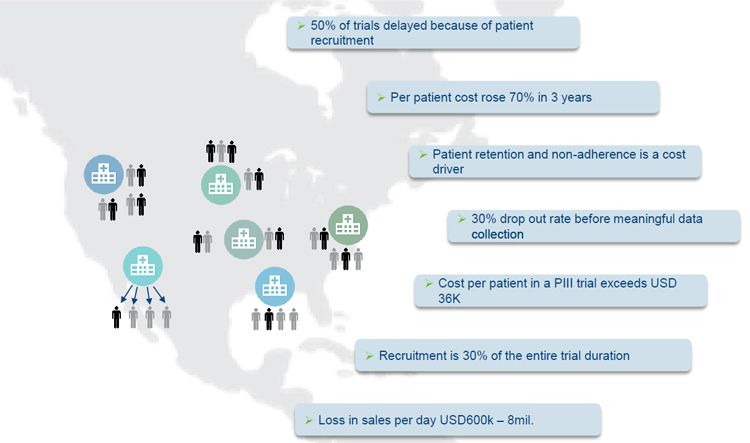 ➢ 50% of trials delayed because of patient recruitment

➢ Per patient cost rose 70% in 3 years

➢ Patient retention and non-adherence is a cost driver

➢ 30% drop out rate before meaningful data collection

➢ Cost per patient in a PIII trial exceeds USD 36K

➢ Recruitment is 30% of the entire trial duration

➢ Loss in sales per day USD600k – 8mil.